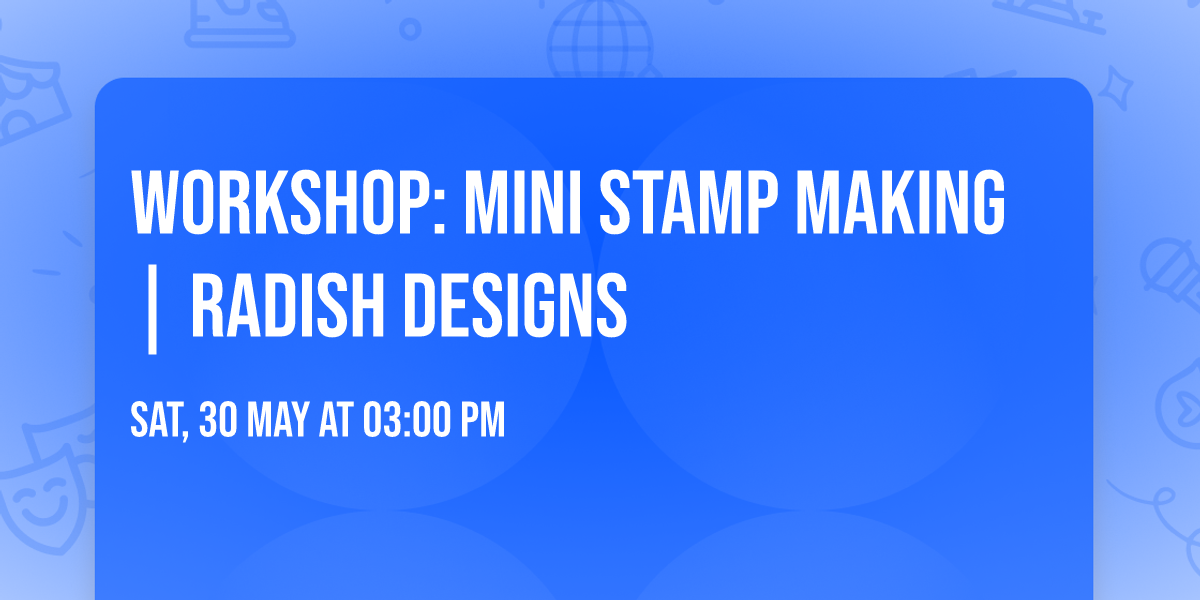 WORKSHOP: MINI STAMP MAKING | RADISH DESIGNS

SAT, 30 MAY AT 03:00 PM